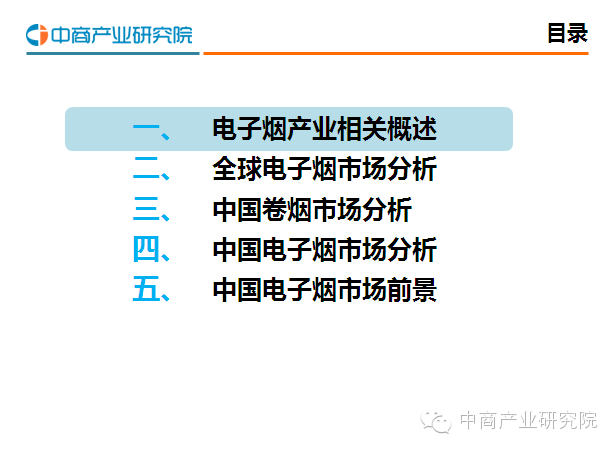 中商产业研究院

目录

一、 电子烟产业相关概述
二、 全球电子烟市场分析
三、 中国卷烟市场分析
四、 中国电子烟市场分析
五、 中国电子烟市场前景

中商产业研究院